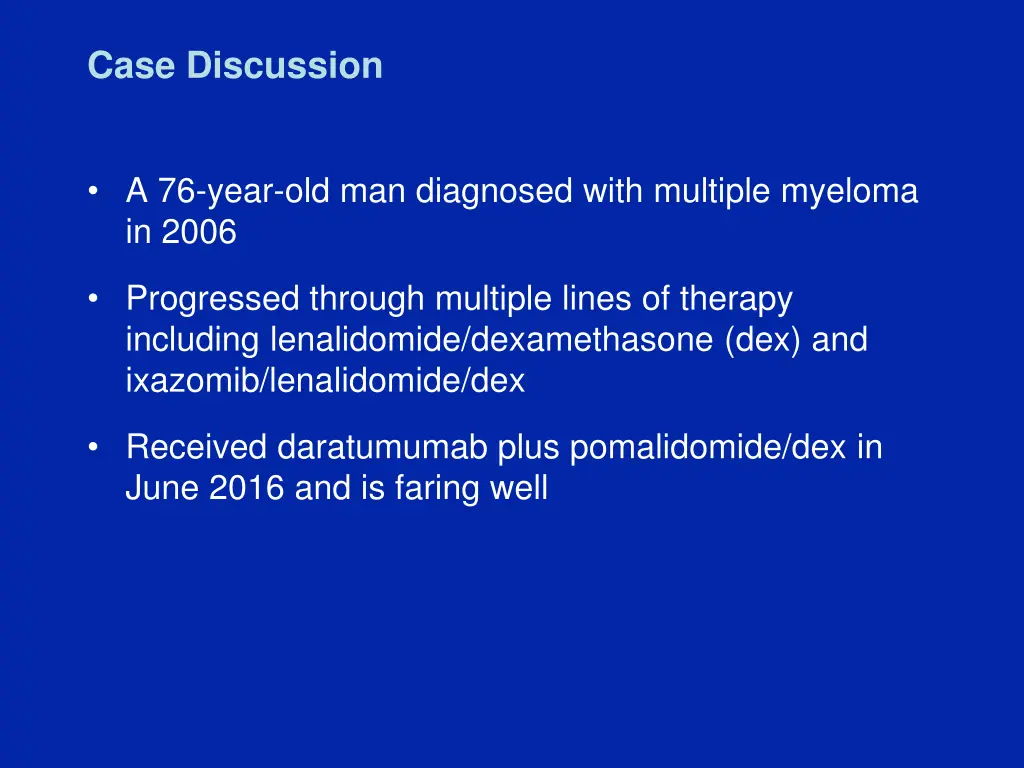 Case Discussion

• A 76-year-old man diagnosed with multiple myeloma in 2006

• Progressed through multiple lines of therapy including lenalidomide/dexamethasone (dex) and ixazomib/lenalidomide/dex

• Received daratumumab plus pomalidomide/dex in June 2016 and is faring well